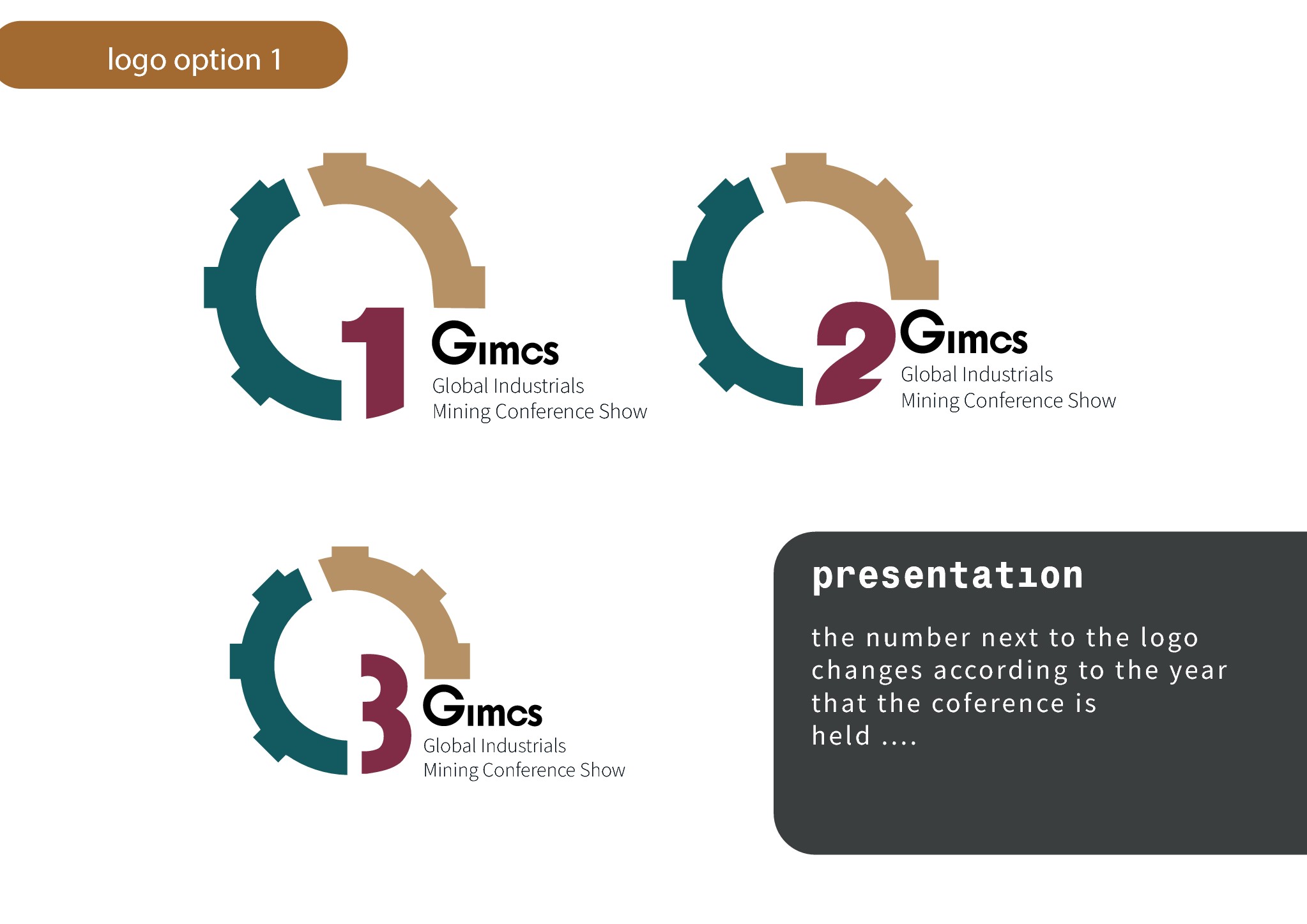 logo option 1

1 Gimcs
Global Industrials
Mining Conference Show

2 Gimcs
Global Industrials
Mining Conference Show

3 Gimcs
Global Industrials
Mining Conference Show

presentation

the number next to the logo changes according to the year that the coference is held ....